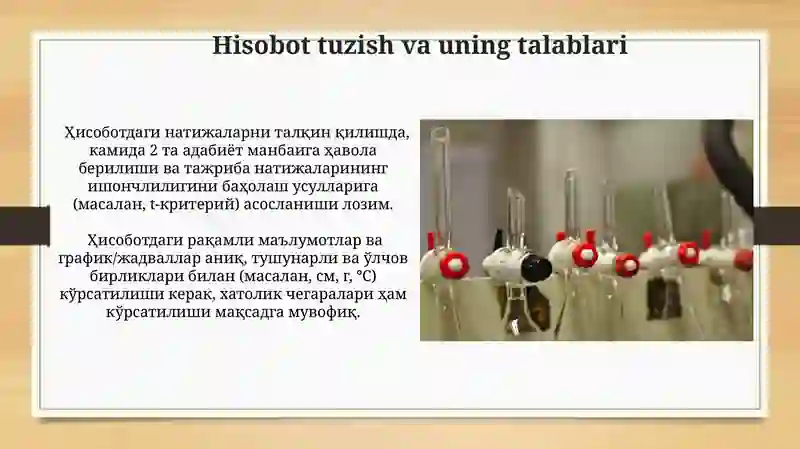 Hisobot tuzish va uning talablari

Ҳисоботдаги натижаларни талқин қилишда, камида 2 та адабиёт манбаига ҳавола берилиши ва тажриба натижаларининг ишончлилигини баҳолаш усулларига (масалан, t-критерий) асосланиши лозим.

Ҳисоботдаги рақамли маълумотлар ва график/жадваллар аниқ, тушунарли ва ўлчов бирликлари билан (масалан, см, г, °C) кўрсатилиши керак, хатолик чегаралари ҳам кўрсатилиши мақсадга мувофиқ.